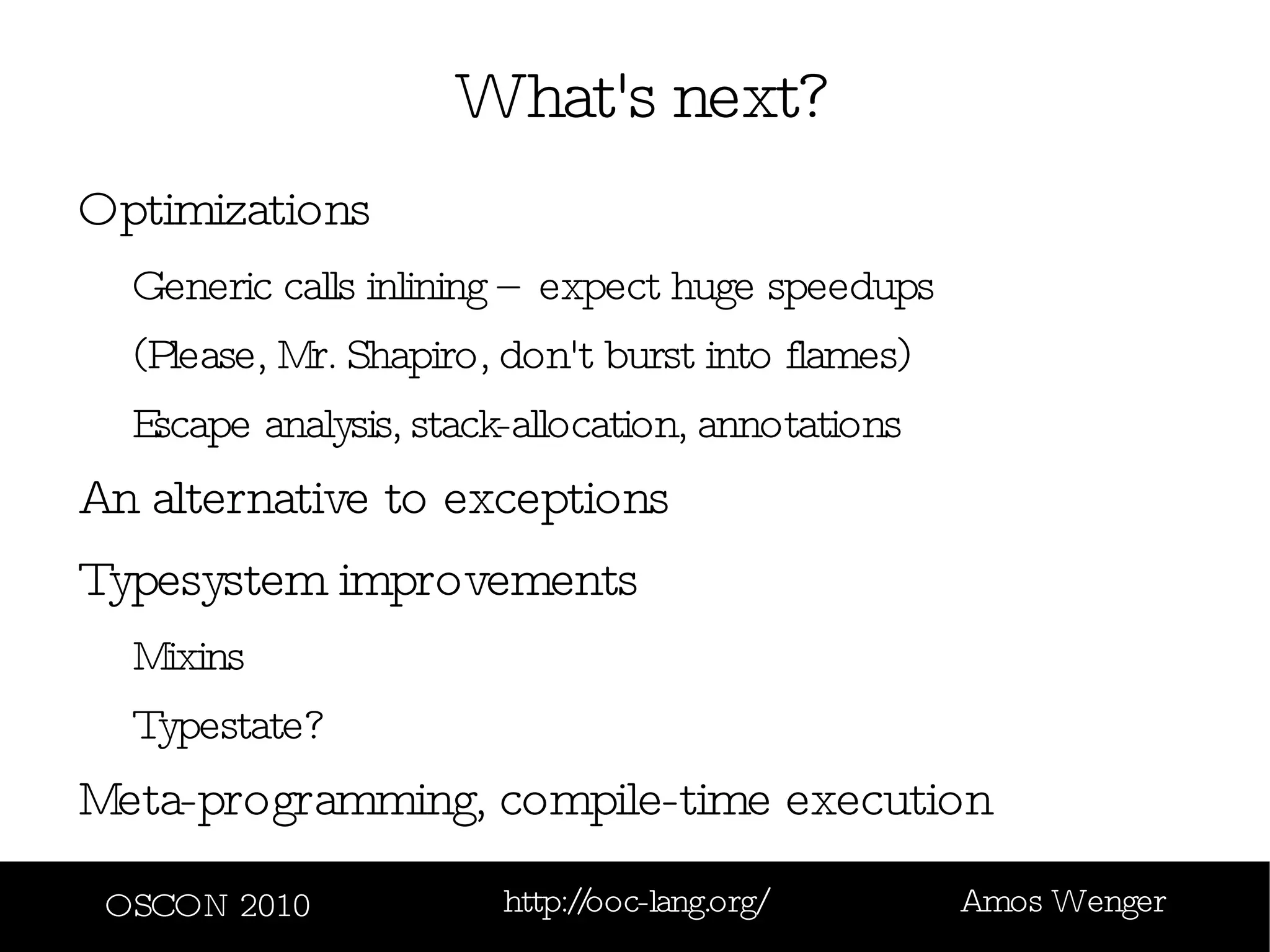 What's next?

Optimizations

Generic calls inlining – expect huge speedups

(Please, Mr. Shapiro, don't burst into flames)

Escape analysis, stack-allocation, annotations

An alternative to exceptions

Typesystem improvements

Mixins

Typestate?

Meta-programming, compile-time execution

OSCON 2010 http://ooc-lang.org/ Amos Wenger